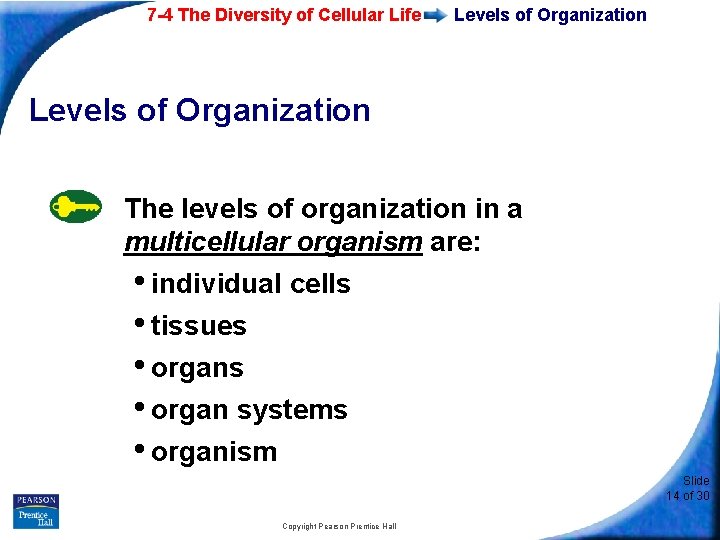 7-4 The Diversity of Cellular Life Levels of Organization

Levels of Organization

The levels of organization in a multicellular organism are:

• individual cells
• tissues
• organs
• organ systems
• organism

PEARSON Prentice Hall

Copyright Pearson Prentice Hall

Slide 14 of 30